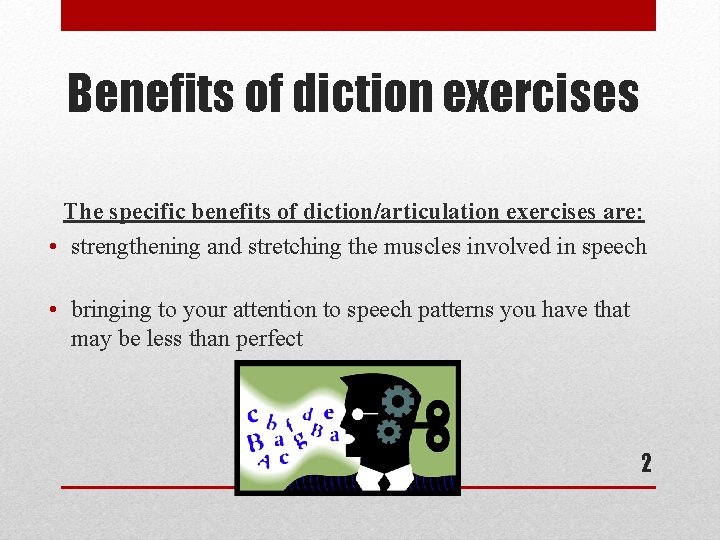 Benefits of diction exercises

The specific benefits of diction/articulation exercises are:

• strengthening and stretching the muscles involved in speech

• bringing to your attention to speech patterns you have that may be less than perfect

c b f d e
B a g B a
A c

2